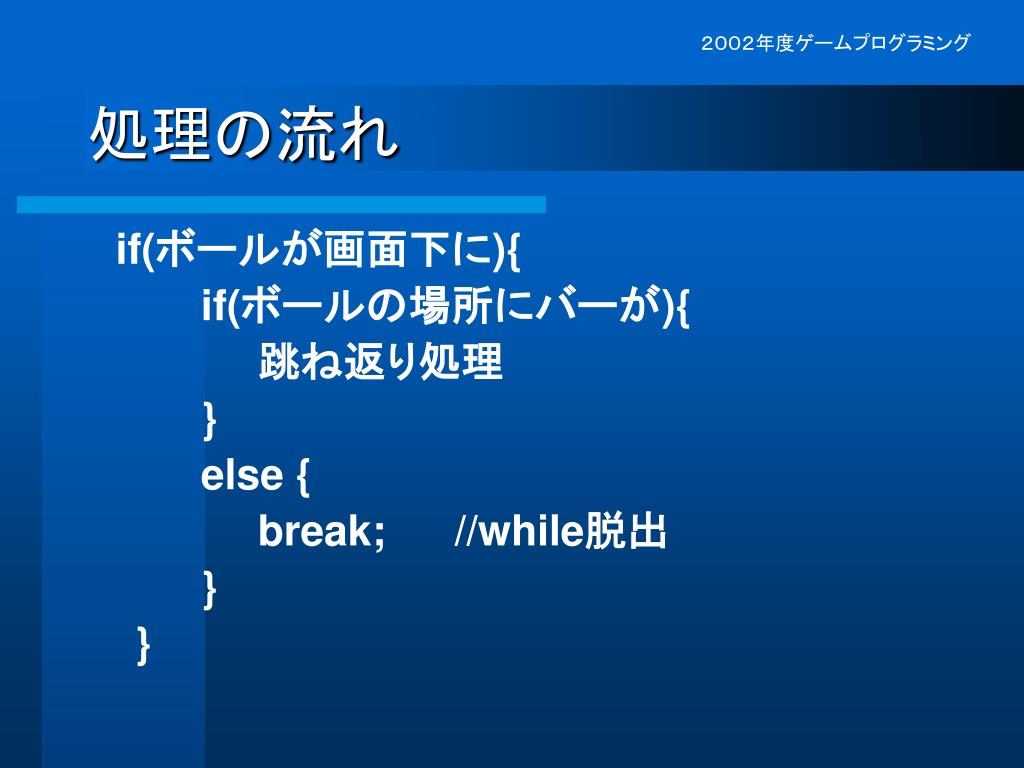 2002年度ゲームプログラミング

処理の流れ

if(ボールが画面下に){
if(ボールの場所にバーが){
跳ね返り処理
}
else {
break; //while脱出
}
}